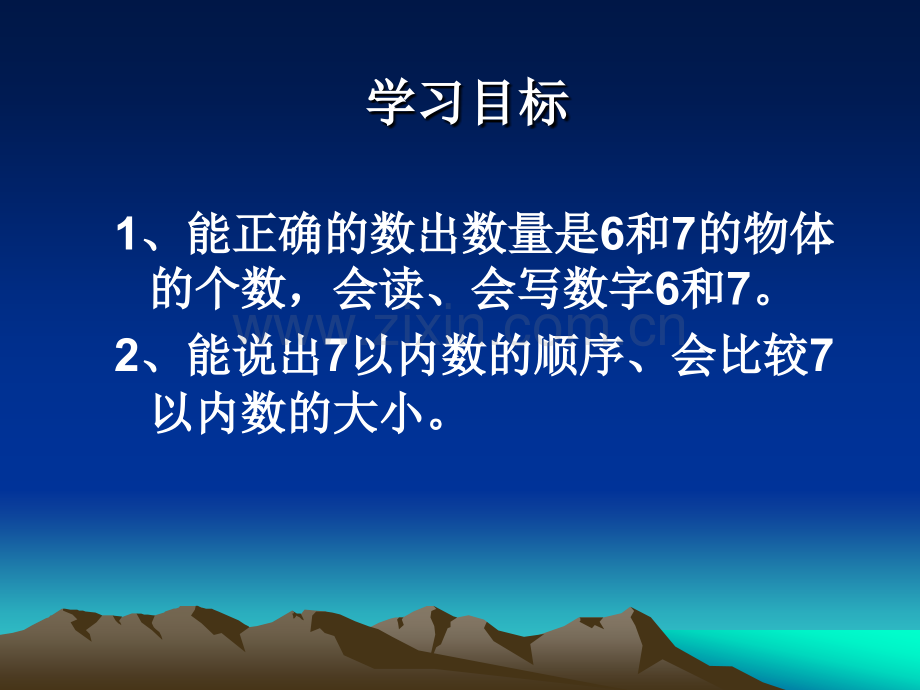 学习目标

1、能正确的数出数量是6和7的物体的个数，会读、会写数字6和7。

2、能说出7以内数的顺序、会比较7以内数的大小。

www.zixin.com.cn